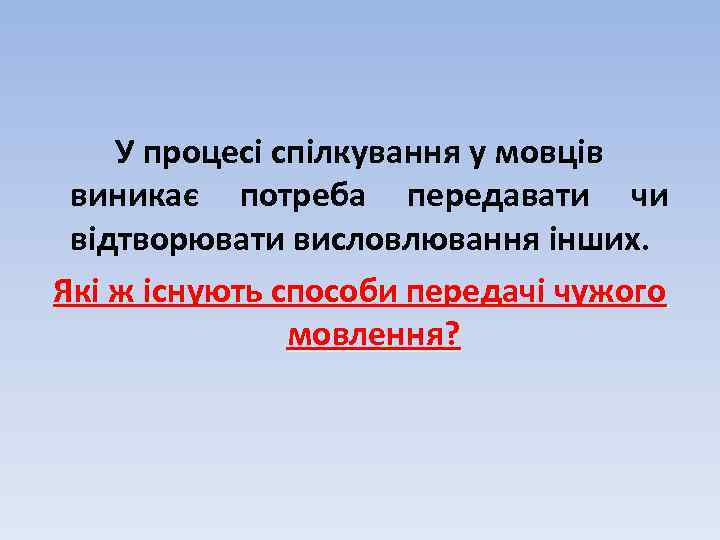 У процесі спілкування у мовців виникає потреба передавати чи відтворювати висловлювання інших.

Які ж існують способи передачі чужого мовлення?